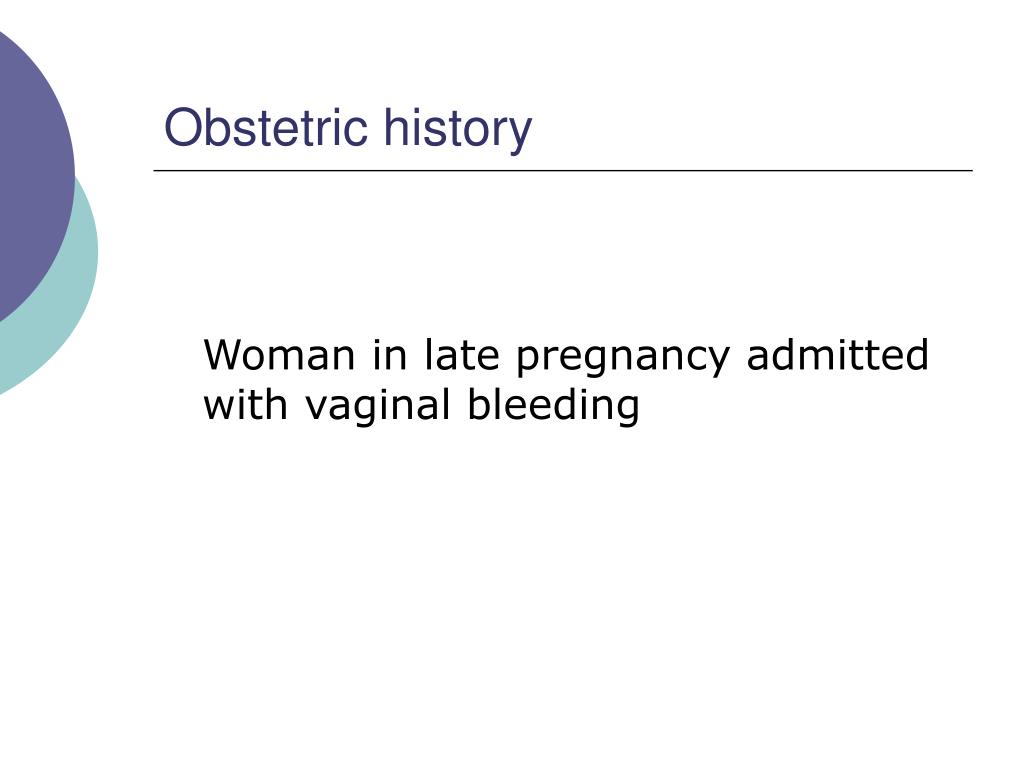 Obstetric history

Woman in late pregnancy admitted with vaginal bleeding